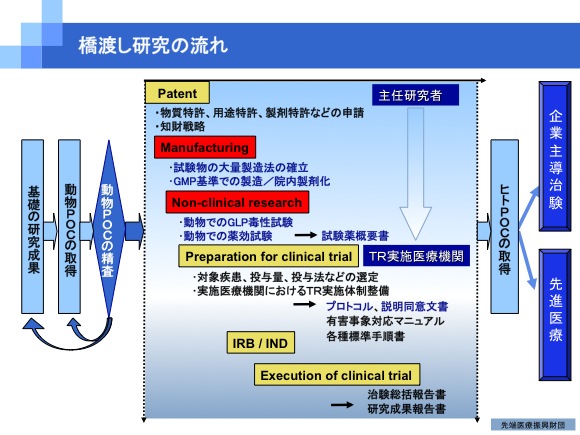 橋渡し研究の流れ

基礎の研究成果

動物POCの取得

動物POCの精査

Patent

主任研究者

・物質特許、用途特許、製剤特許などの申請
・知財戦略

Manufacturing

・試験物の大量製造法の確立
・GMP基準での製造／院内製剤化

Non-clinical research

・動物でのGLP毒性試験
・動物での薬効試験 → 試験薬概要書

Preparation for clinical trial

TR実施医療機関

・対象疾患、投与量、投与法などの選定
・実施医療機関におけるTR実施体制整備
→ プロトコル、説明同意文書
有害事象対応マニュアル
各種標準手順書

IRB / IND

Execution of clinical trial

→ 治験総括報告書
研究成果報告書

ヒトPOCの取得

企業主導治験

先進医療

先端医療振興財団